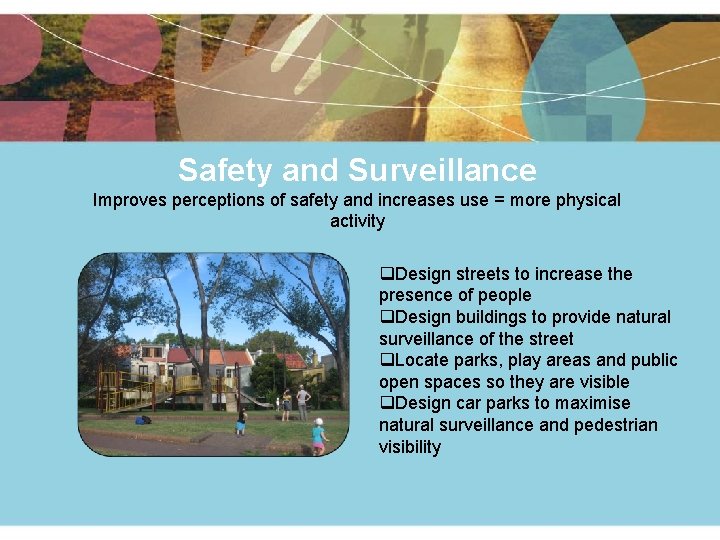 Safety and Surveillance

Improves perceptions of safety and increases use = more physical activity

❑Design streets to increase the presence of people
❑Design buildings to provide natural surveillance of the street
❑Locate parks, play areas and public open spaces so they are visible
❑Design car parks to maximise natural surveillance and pedestrian visibility